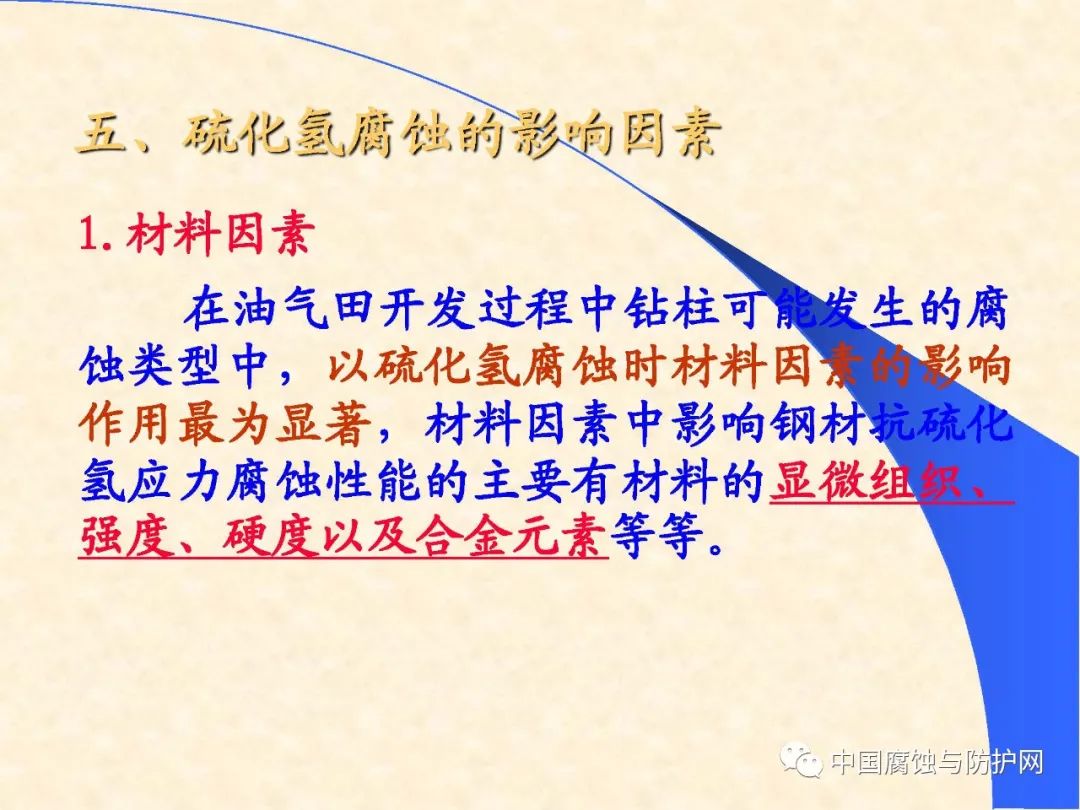 五、硫化氢腐蚀的影响因素

1. 材料因素

在油气田开发过程中钻柱可能发生的腐蚀类型中，以硫化氢腐蚀时材料因素的影响作用最为显著，材料因素中影响钢材抗硫化氢应力腐蚀性能的主要有材料的显微组织、强度、硬度以及合金元素等等。

中国腐蚀与防护网